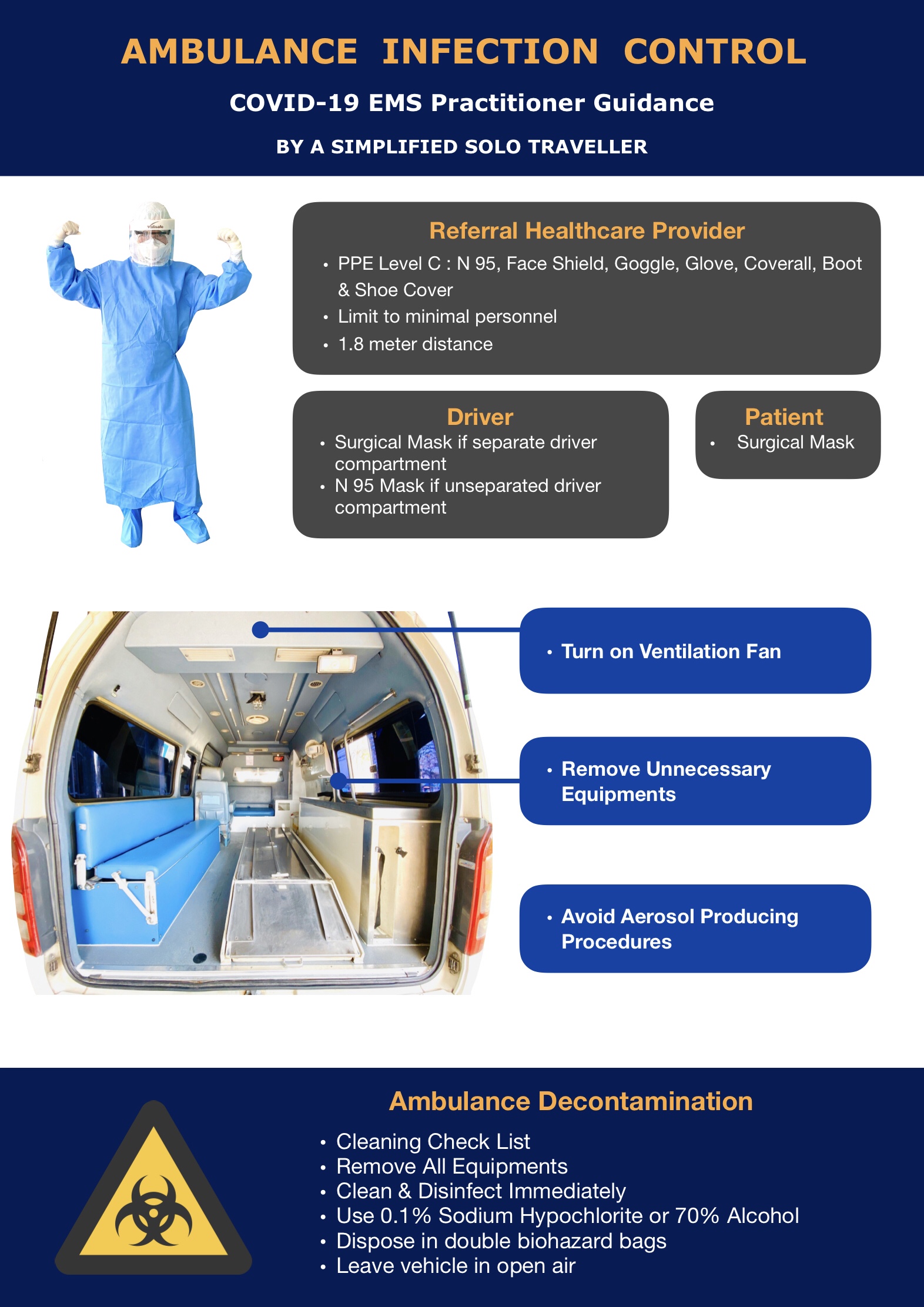 AMBULANCE INFECTION CONTROL

COVID-19 EMS Practitioner Guidance

BY A SIMPLIFIED SOLO TRAVELLER

Referral Healthcare Provider

• PPE Level C : N 95, Face Shield, Goggle, Glove, Coverall, Boot & Shoe Cover
• Limit to minimal personnel
• 1.8 meter distance

Driver

• Surgical Mask if separate driver compartment
• N 95 Mask if unseparated driver compartment

Patient

• Surgical Mask

• Turn on Ventilation Fan

• Remove Unnecessary Equipments

• Avoid Aerosol Producing Procedures

Ambulance Decontamination

• Cleaning Check List
• Remove All Equipments
• Clean & Disinfect Immediately
• Use 0.1% Sodium Hypochlorite or 70% Alcohol
• Dispose in double biohazard bags
• Leave vehicle in open air